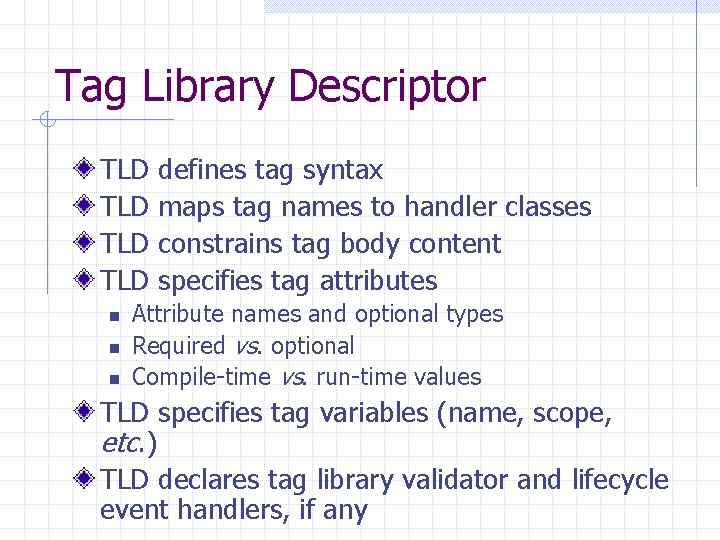 Tag Library Descriptor

TLD defines tag syntax

TLD maps tag names to handler classes

TLD constrains tag body content

TLD specifies tag attributes

Attribute names and optional types

Required vs. optional

Compile-time vs. run-time values

TLD specifies tag variables (name, scope, etc.)

TLD declares tag library validator and lifecycle event handlers, if any